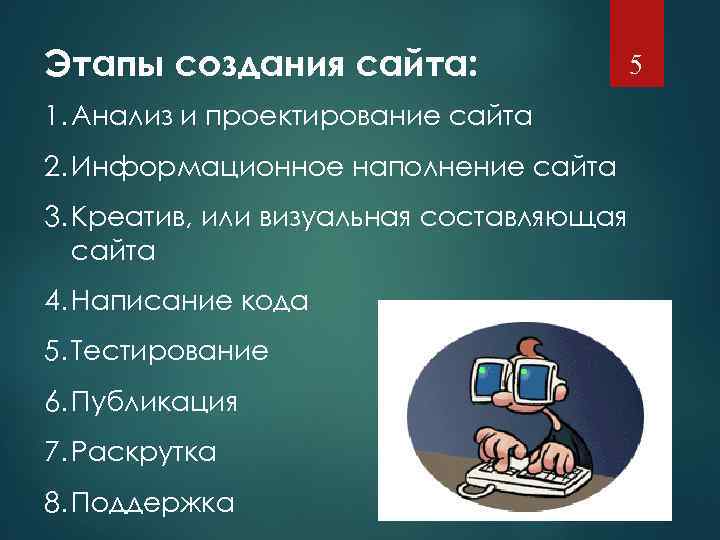 Этапы создания сайта:

5

1. Анализ и проектирование сайта
2. Информационное наполнение сайта
3. Креатив, или визуальная составляющая сайта
4. Написание кода
5. Тестирование
6. Публикация
7. Раскрутка
8. Поддержка